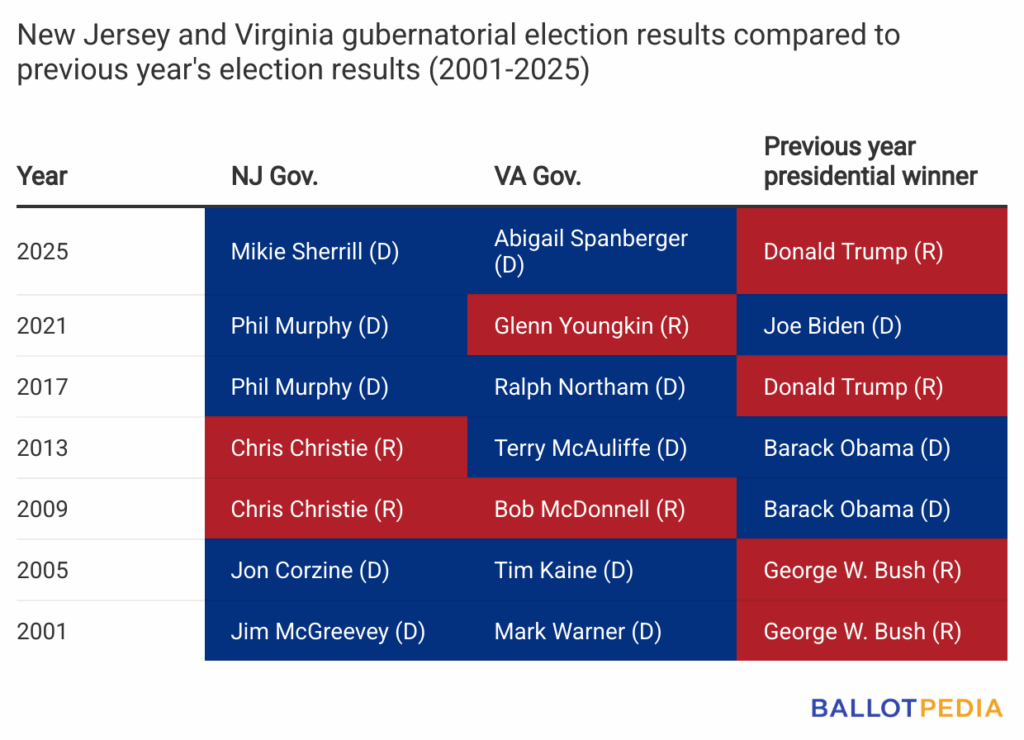 New Jersey and Virginia gubernatorial election results compared to previous year's election results (2001-2025)

| Year | NJ Gov. | VA Gov. | Previous year presidential winner |
|---|---|---|---|
| 2025 | Mikie Sherrill (D) | Abigail Spanberger (D) | Donald Trump (R) |
| 2021 | Phil Murphy (D) | Glenn Youngkin (R) | Joe Biden (D) |
| 2017 | Phil Murphy (D) | Ralph Northam (D) | Donald Trump (R) |
| 2013 | Chris Christie (R) | Terry McAuliffe (D) | Barack Obama (D) |
| 2009 | Chris Christie (R) | Bob McDonnell (R) | Barack Obama (D) |
| 2005 | Jon Corzine (D) | Tim Kaine (D) | George W. Bush (R) |
| 2001 | Jim McGreevey (D) | Mark Warner (D) | George W. Bush (R) |

BALLOTPEDIA